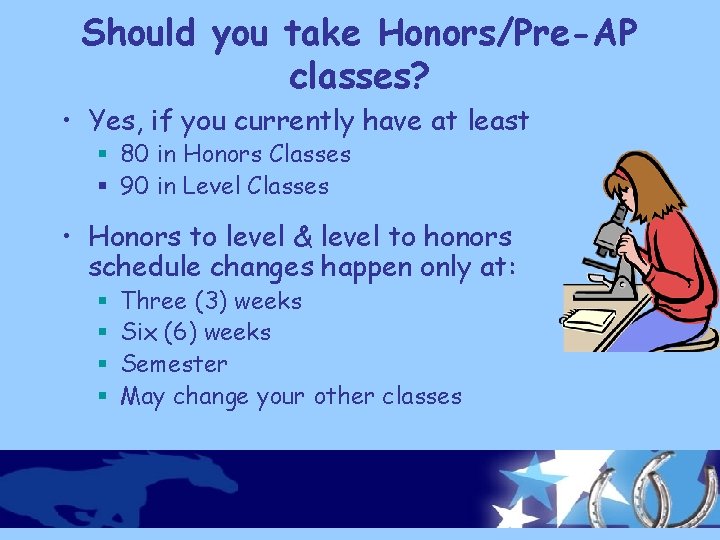 Should you take Honors/Pre-AP classes?

• Yes, if you currently have at least
  ▪ 80 in Honors Classes
  ▪ 90 in Level Classes

• Honors to level & level to honors schedule changes happen only at:
  ▪ Three (3) weeks
  ▪ Six (6) weeks
  ▪ Semester
  ▪ May change your other classes